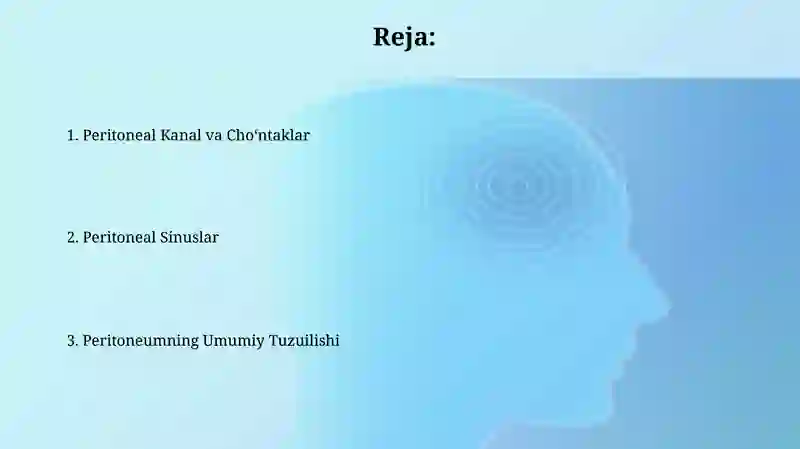 Reja:

1. Peritoneal Kanal va Cho‘ntaklar

2. Peritoneal Sinuslar

3. Peritoneumning Umumiy Tuzuilishi